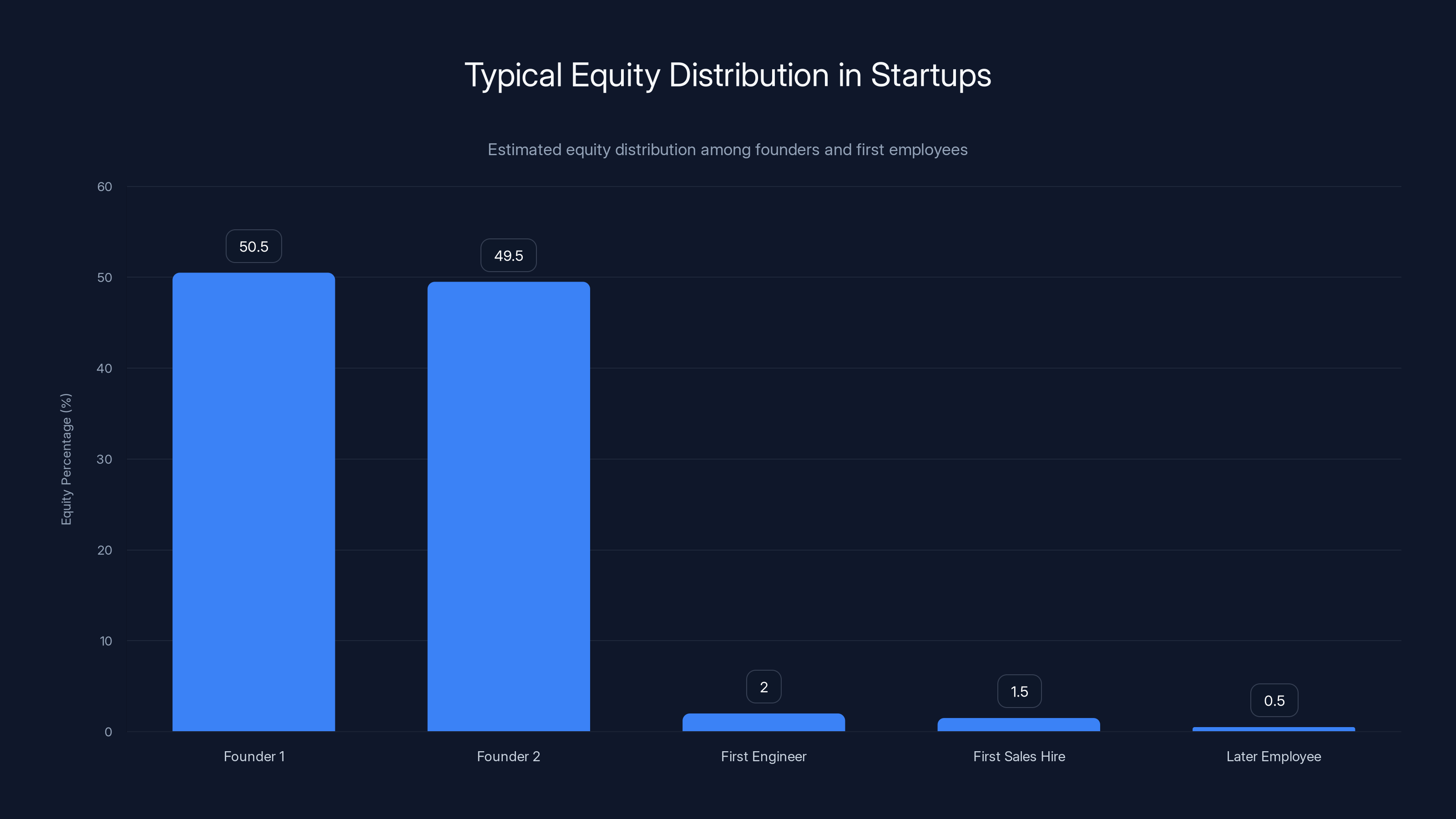 Typical Equity Distribution in Startups

Estimated equity distribution among founders and first employees

Equity Percentage (%)

60
50
40
30
20
10
0

50.5
49.5
2
1.5
0.5

Founder 1
Founder 2
First Engineer
First Sales Hire
Later Employee